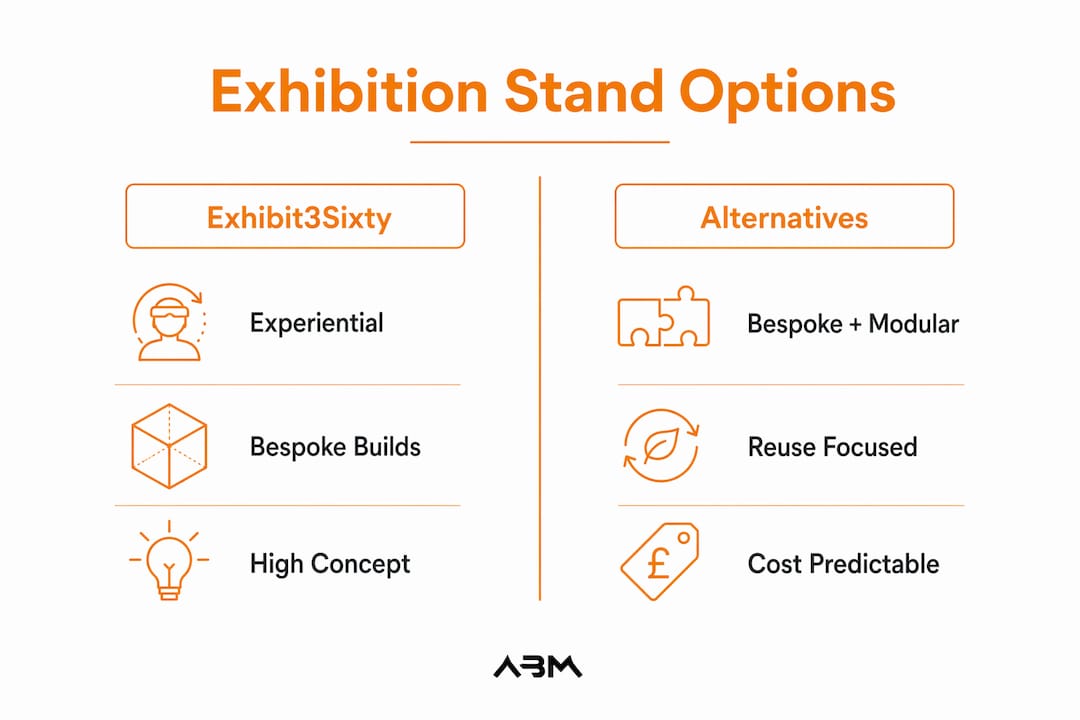 Exhibition Stand Options

Exhibit3Sixty

Experiential

Bespoke Builds

High Concept

Alternatives

Bespoke + Modular

Reuse Focused

£

Cost Predictable

ABM